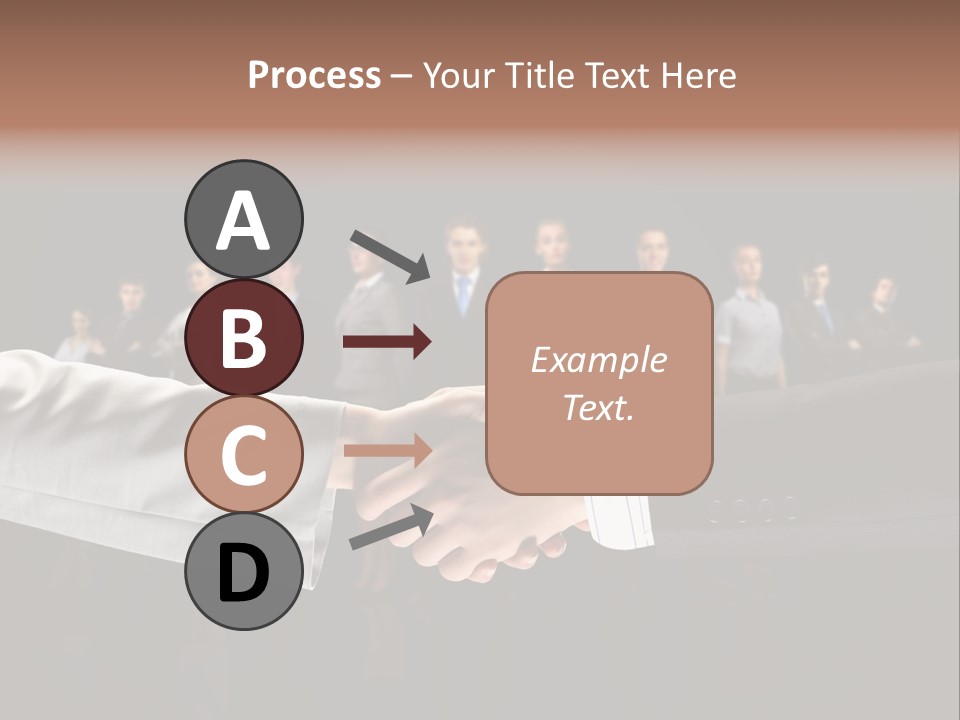 Process – Your Title Text Here

A

B

C

D

Example Text.